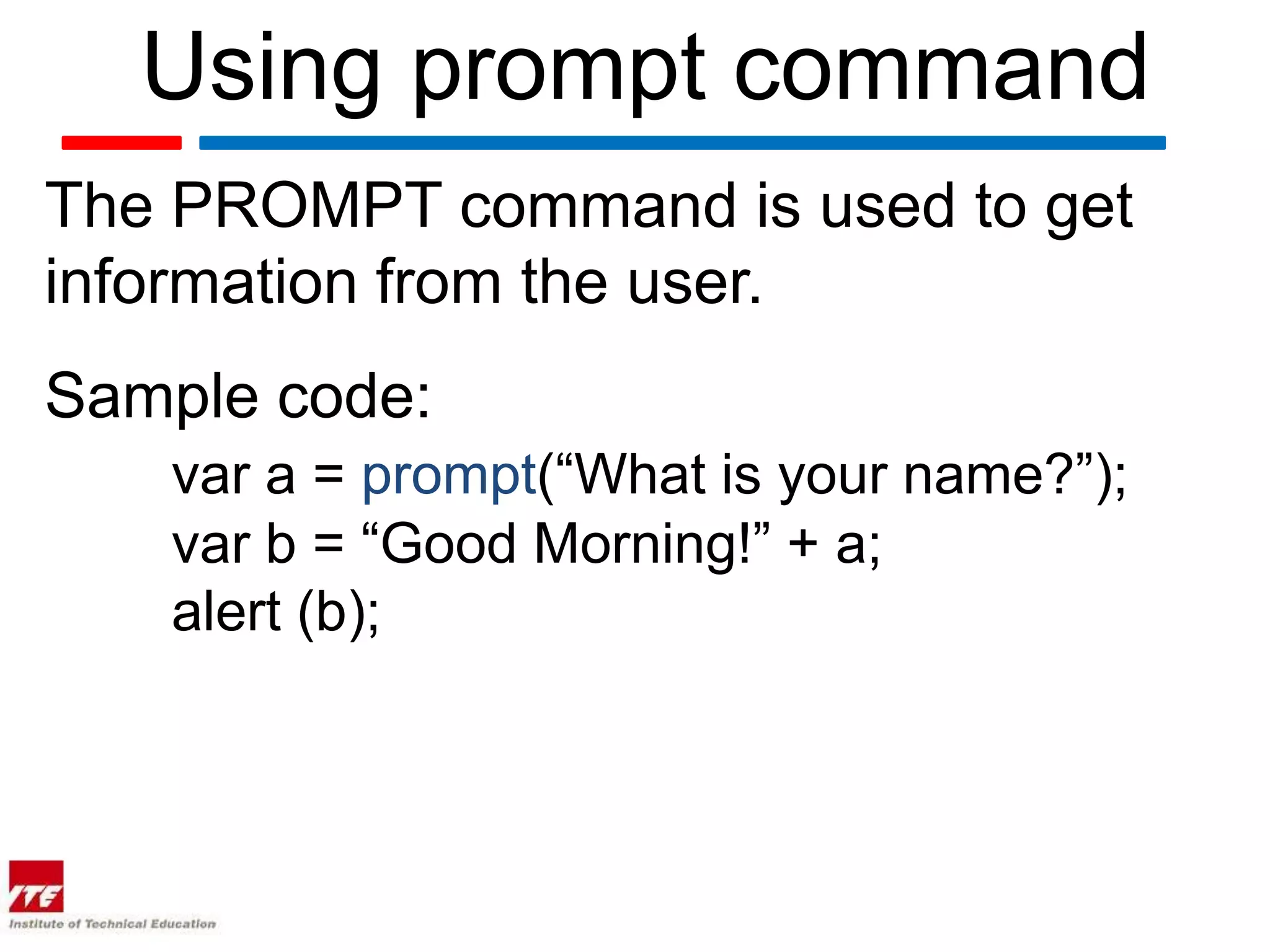 Using prompt command

The PROMPT command is used to get information from the user.

Sample code:

var a = prompt(“What is your name?”);
var b = “Good Morning!” + a;
alert (b);

ITE
Institute of Technical Education